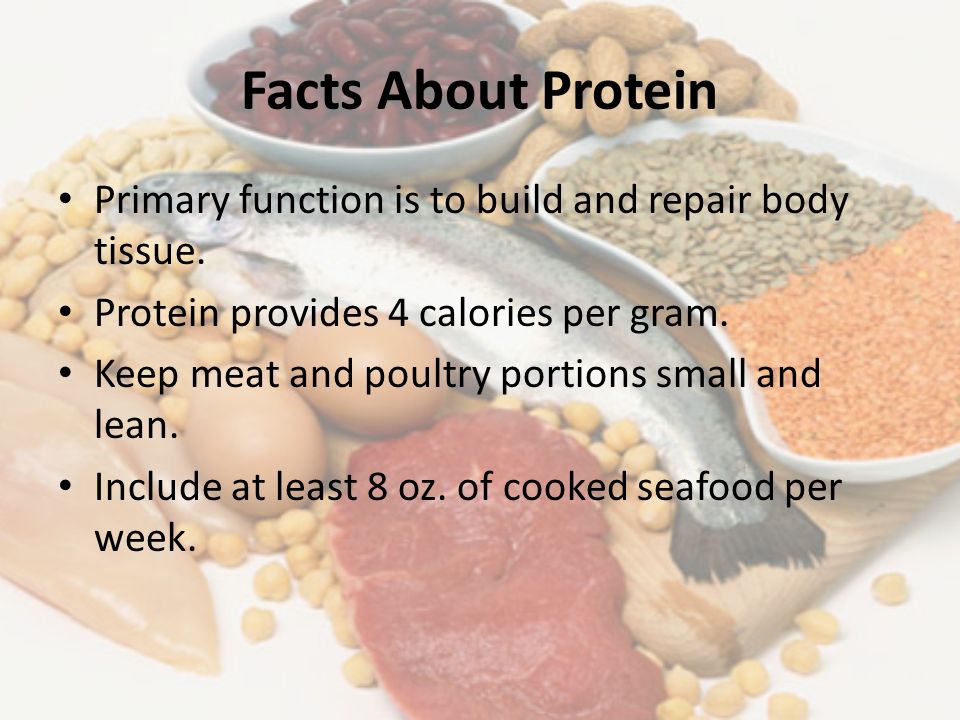 Facts About Protein

• Primary function is to build and repair body tissue.
• Protein provides 4 calories per gram.
• Keep meat and poultry portions small and lean.
• Include at least 8 oz. of cooked seafood per week.